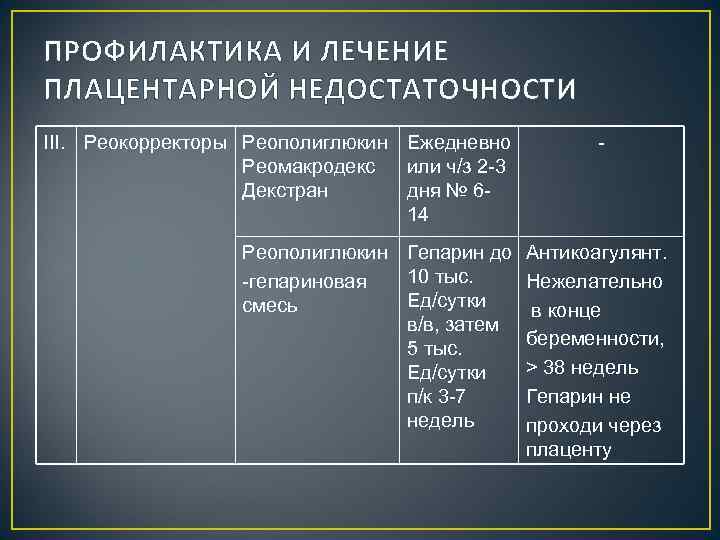 ПРОФИЛАКТИКА И ЛЕЧЕНИЕ ПЛАЦЕНТАРНОЙ НЕДОСТАТОЧНОСТИ

| III. | Реокорректоры | Реополиглюкин Реомакродекс Декстран | Ежедневно или ч/з 2-3 дня № 6-14 | - |
|---|---|---|---|---|
| | | Реополиглюкин -гепариновая смесь | Гепарин до 10 тыс. Ед/сутки в/в, затем 5 тыс. Ед/сутки п/к 3-7 недель | Антикоагулянт. Нежелательно в конце беременности, > 38 недель Гепарин не проходи через плаценту |